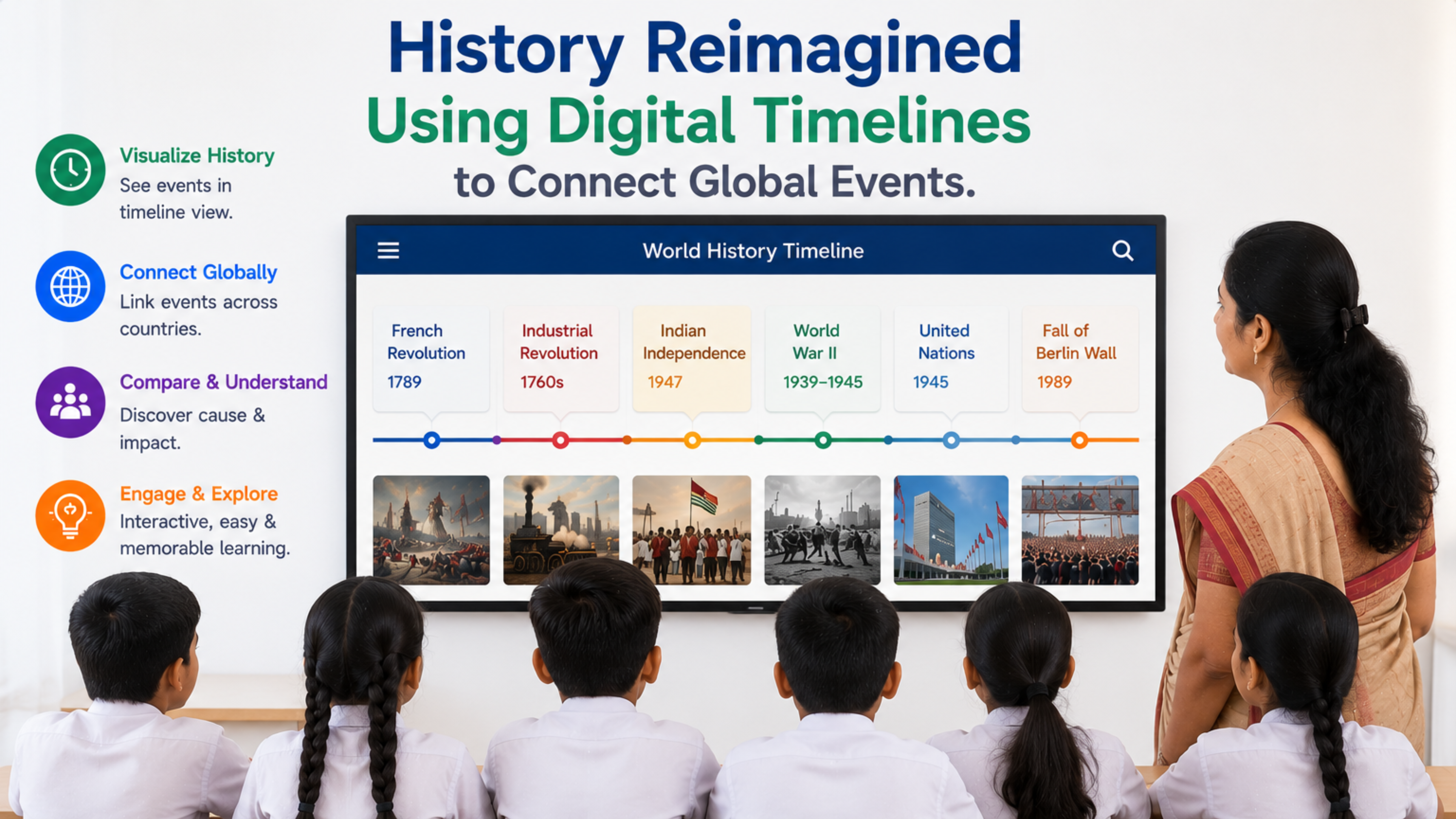 History Reimagined
Using Digital Timelines
to Connect Global Events.

Visualize History
See events in timeline view.

Connect Globally
Link events across countries.

Compare & Understand
Discover cause & impact.

Engage & Explore
Interactive, easy & memorable learning.

World History Timeline

French Revolution
1789

Industrial Revolution
1760s

Indian Independence
1947

World War II
1939–1945

United Nations
1945

Fall of Berlin Wall
1989